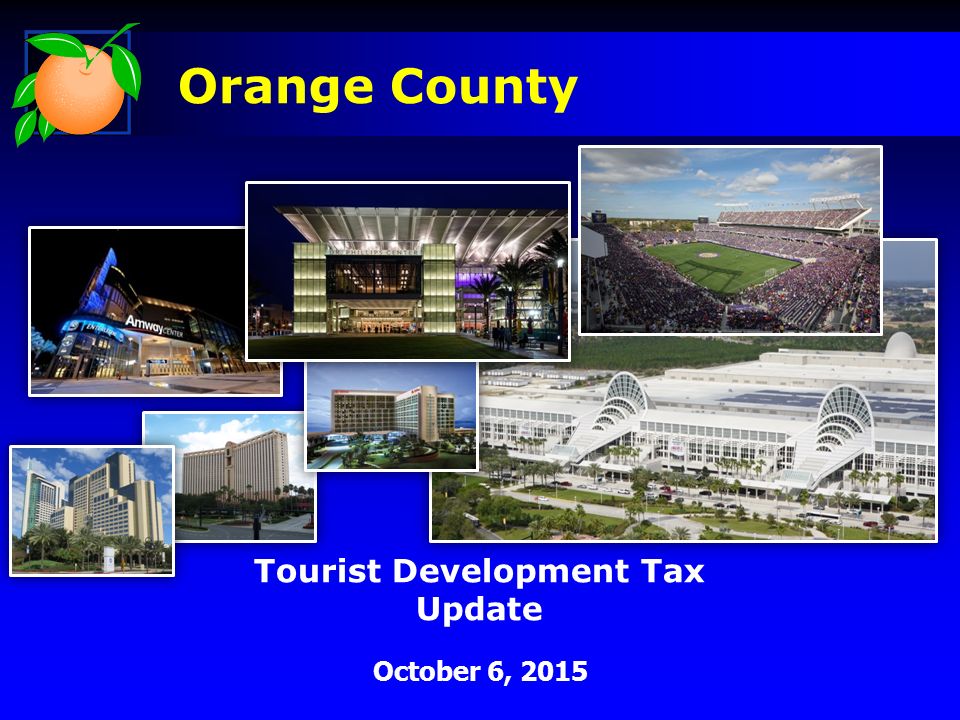 Orange County

Amway CENTER

DR. PHILLIPS CENTER

Tourist Development Tax
Update

October 6, 2015